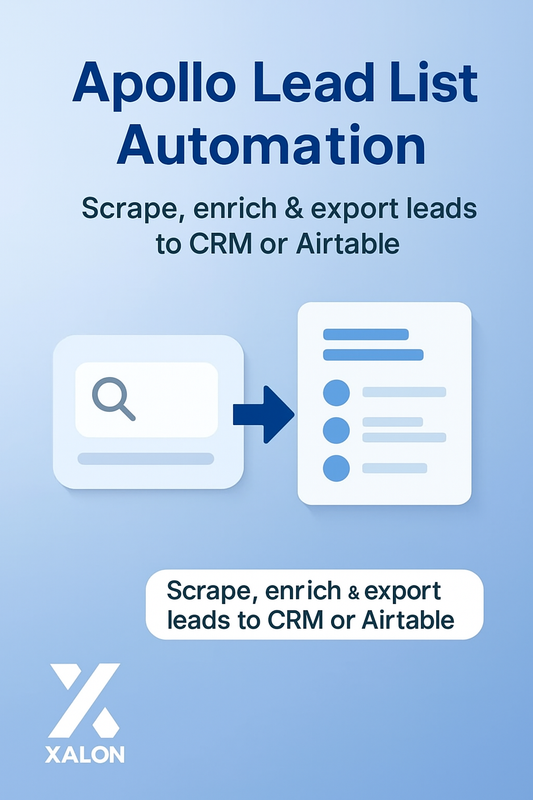 Apollo Lead List Automation

Scrape, enrich & export leads to CRM or Airtable

Scrape, enrich & export leads to CRM or Airtable

XALON